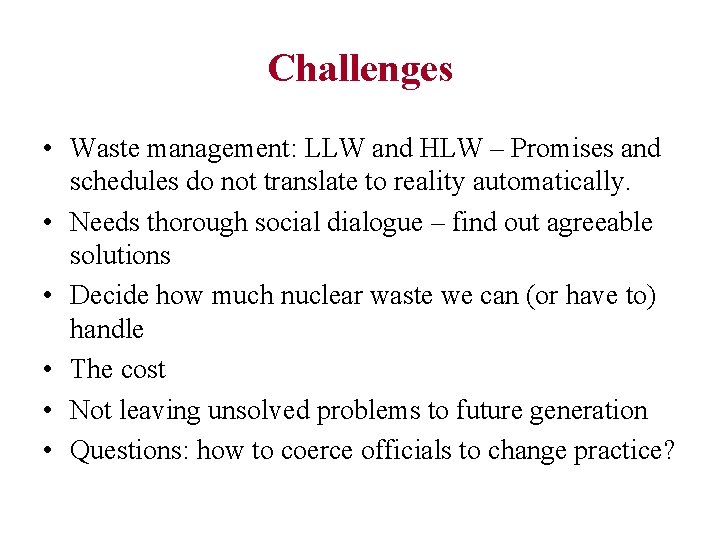 Challenges

• Waste management: LLW and HLW – Promises and schedules do not translate to reality automatically.
• Needs thorough social dialogue – find out agreeable solutions
• Decide how much nuclear waste we can (or have to) handle
• The cost
• Not leaving unsolved problems to future generation
• Questions: how to coerce officials to change practice?